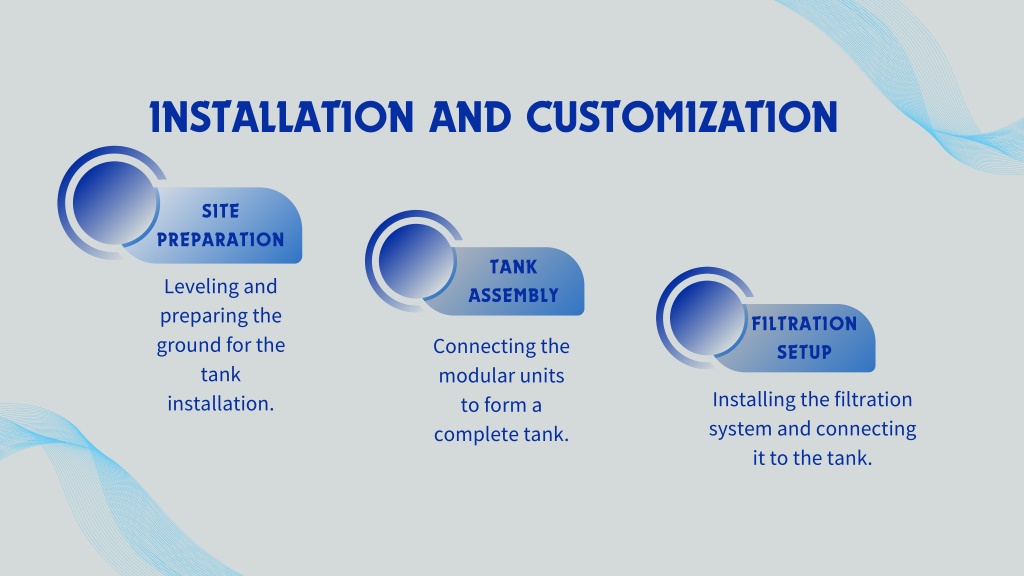 INSTALLATION AND CUSTOMIZATION

SITE PREPARATION

Leveling and preparing the ground for the tank installation.

TANK ASSEMBLY

Connecting the modular units to form a complete tank.

FILTRATION SETUP

Installing the filtration system and connecting it to the tank.